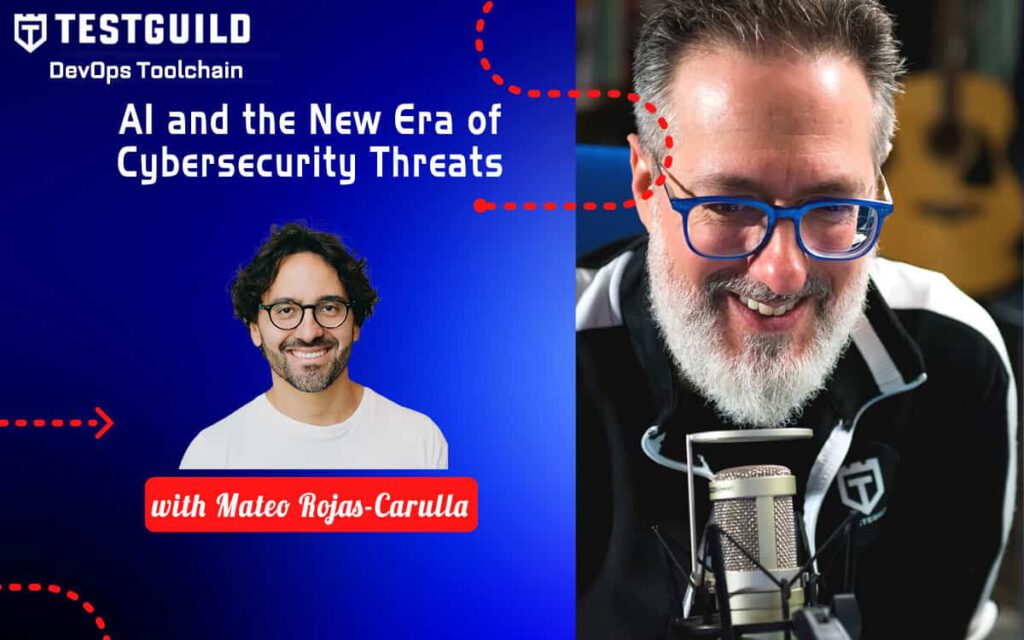 TESTGUILD
DevOps Toolchain

AI and the New Era of Cybersecurity Threats

with Mateo Rojas-Carulla